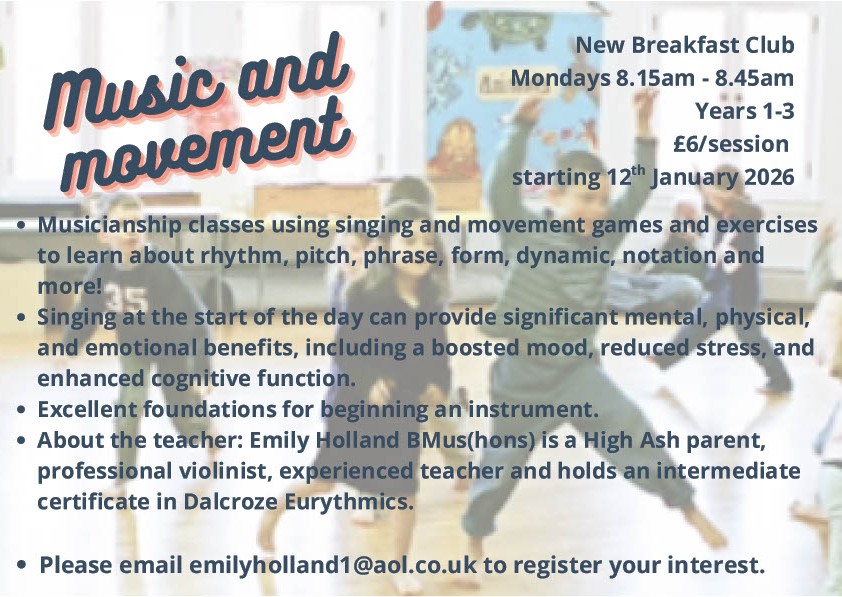 Music and movement

New Breakfast Club
Mondays 8.15am - 8.45am
Years 1-3
£6/session
starting 12$^{th}$ January 2026

• Musicianship classes using singing and movement games and exercises to learn about rhythm, pitch, phrase, form, dynamic, notation and more!
• Singing at the start of the day can provide significant mental, physical, and emotional benefits, including a boosted mood, reduced stress, and enhanced cognitive function.
• Excellent foundations for beginning an instrument.
• About the teacher: Emily Holland BMus(hons) is a High Ash parent, professional violinist, experienced teacher and holds an intermediate certificate in Dalcroze Eurythmics.

• Please email emilyholland1@aol.co.uk to register your interest.